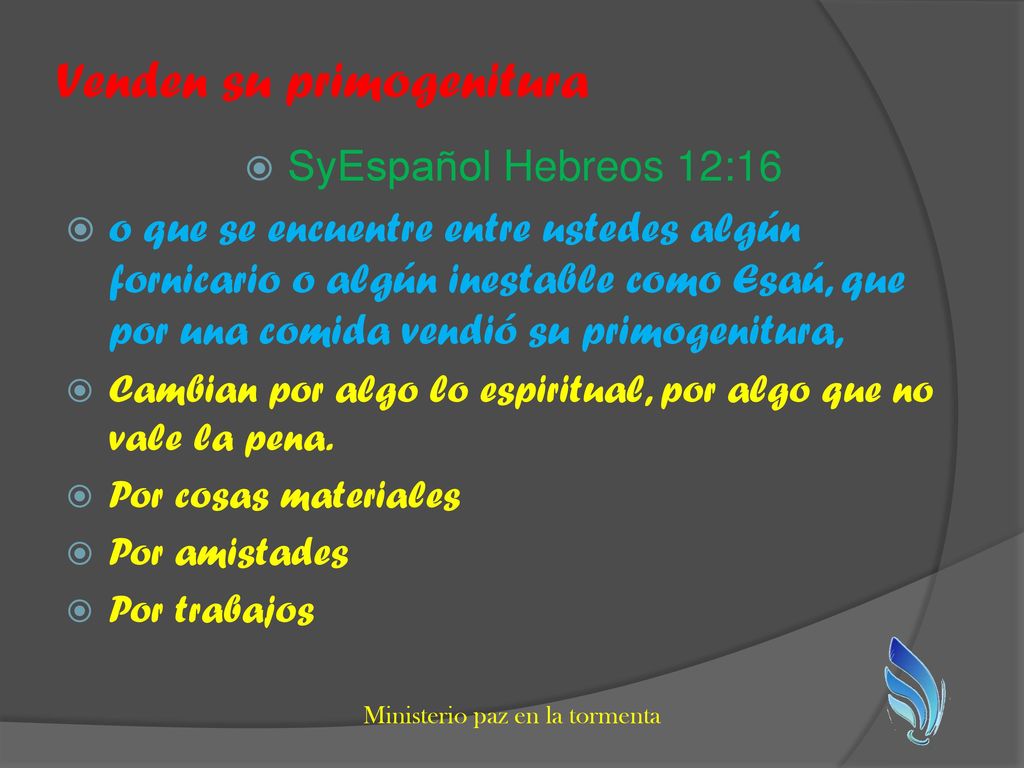 Venden su primogenitura

SyEspañol Hebreos 12:16

o que se encuentre entre ustedes algún fornicario o algún inestable como Esaú, que por una comida vendió su primogenitura,

Cambian por algo lo espiritual, por algo que no vale la pena.

Por cosas materiales

Por amistades

Por trabajos

Ministerio paz en la tormenta